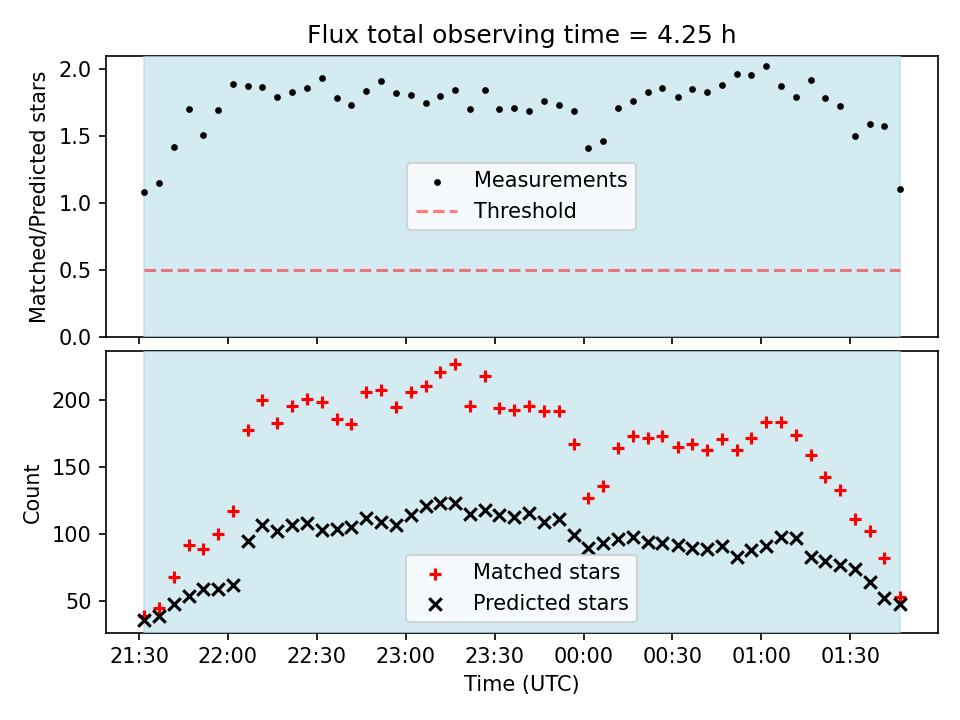 Flux total observing time = 4.25 h

Matched/Predicted stars

2.0
1.5
1.0
0.5
0.0

Measurements
Threshold

Count

200
150
100
50

Matched stars
Predicted stars

21:30 22:00 22:30 23:00 23:30 00:00 00:30 01:00 01:30

Time (UTC)